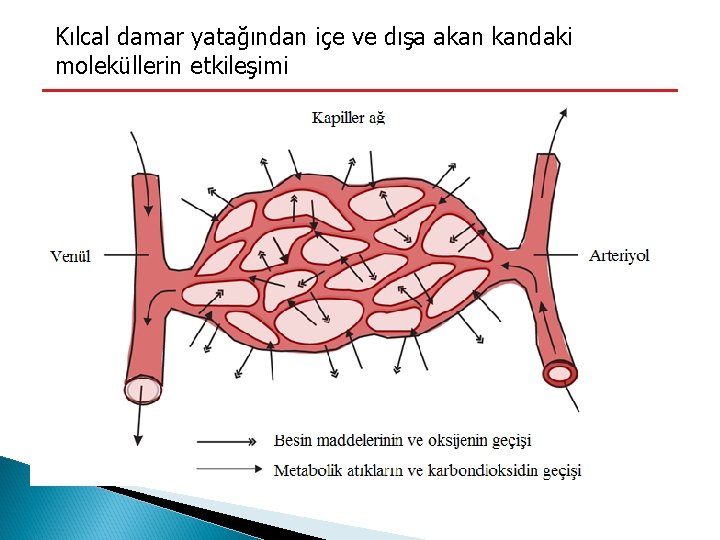 Kılcal damar yatağından içe ve dışa akan kandaki moleküllerin etkileşimi

Kapiller ağ

Venül

Arteriyol

Besin maddelerinin ve oksijenin geçişi

Metabolik atıkların ve karbondioksidin geçişi